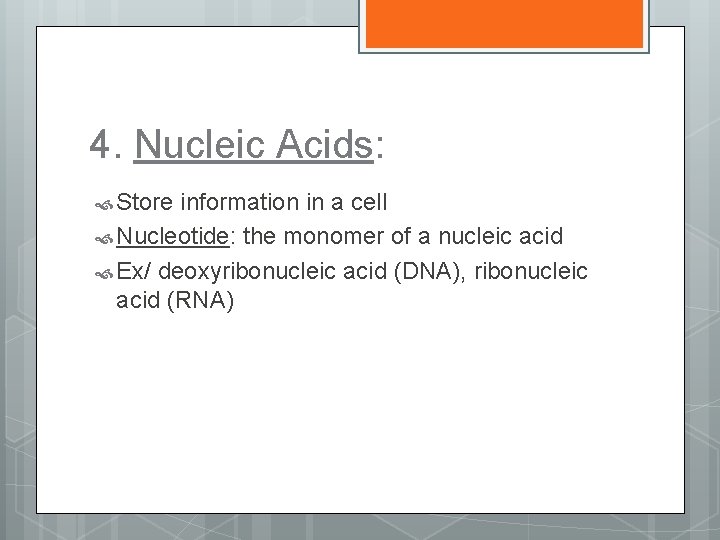 4. Nucleic Acids:

Store information in a cell

Nucleotide: the monomer of a nucleic acid

Ex/ deoxyribonucleic acid (DNA), ribonucleic acid (RNA)